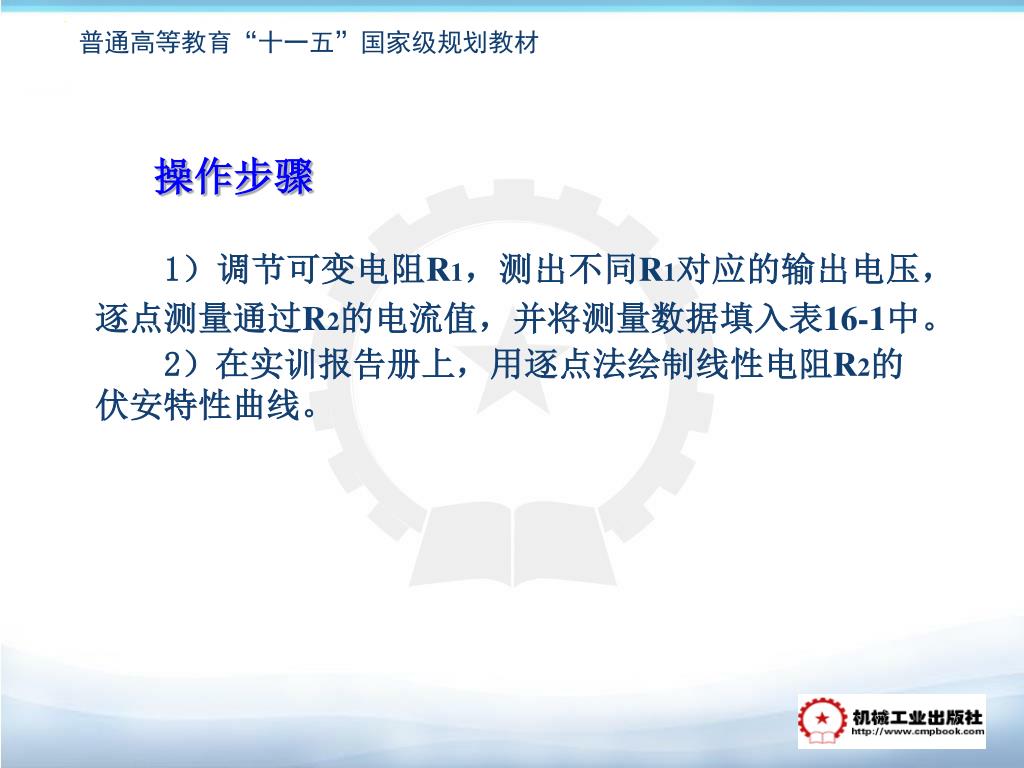 普通高等教育“十一五”国家级规划教材

操作步骤

1）调节可变电阻$R_1$，测出不同$R_1$对应的输出电压，逐点测量通过$R_2$的电流值，并将测量数据填入表16-1中。

2）在实训报告册上，用逐点法绘制线性电阻$R_2$的伏安特性曲线。

机械工业出版社
http://www.cmpbook.com